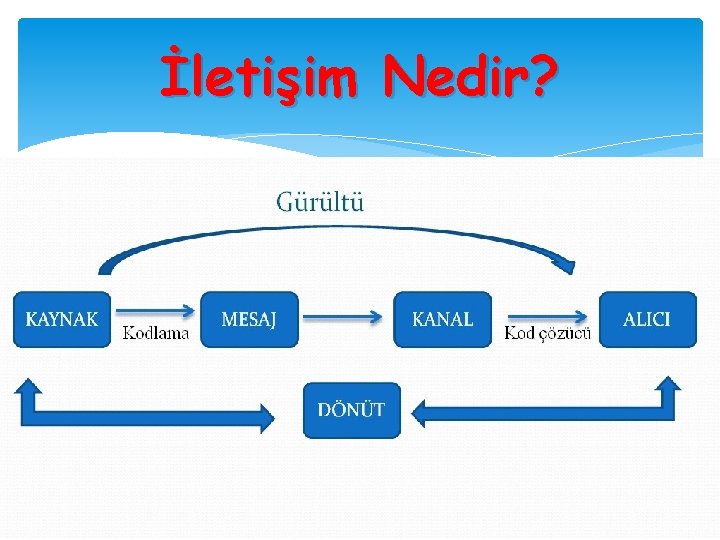 İletişim Nedir?

Gürültü

KAYNAK

Kodlama

MESAJ

KANAL

Kod çözücü

ALICI

DÖNÜT